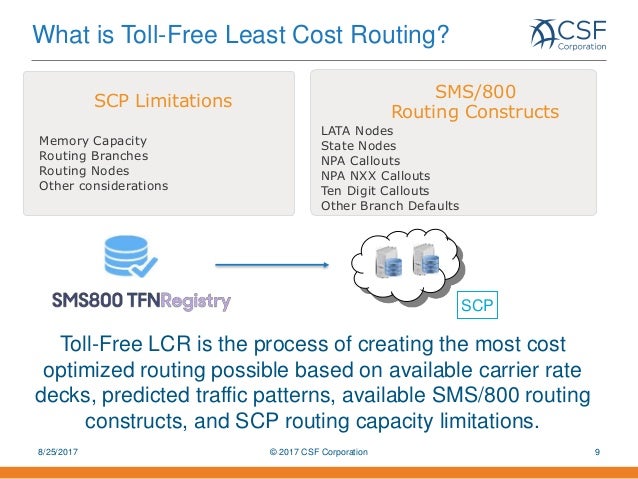 What is Toll-Free Least Cost Routing?

CSF Corporation

SCP Limitations

Memory Capacity
Routing Branches
Routing Nodes
Other considerations

SMS/800
Routing Constructs

LATA Nodes
State Nodes
NPA Callouts
NPA NXX Callouts
Ten Digit Callouts
Other Branch Defaults

SMS800 TFNRegistry

SCP

Toll-Free LCR is the process of creating the most cost optimized routing possible based on available carrier rate decks, predicted traffic patterns, available SMS/800 routing constructs, and SCP routing capacity limitations.

8/25/2017

© 2017 CSF Corporation

9